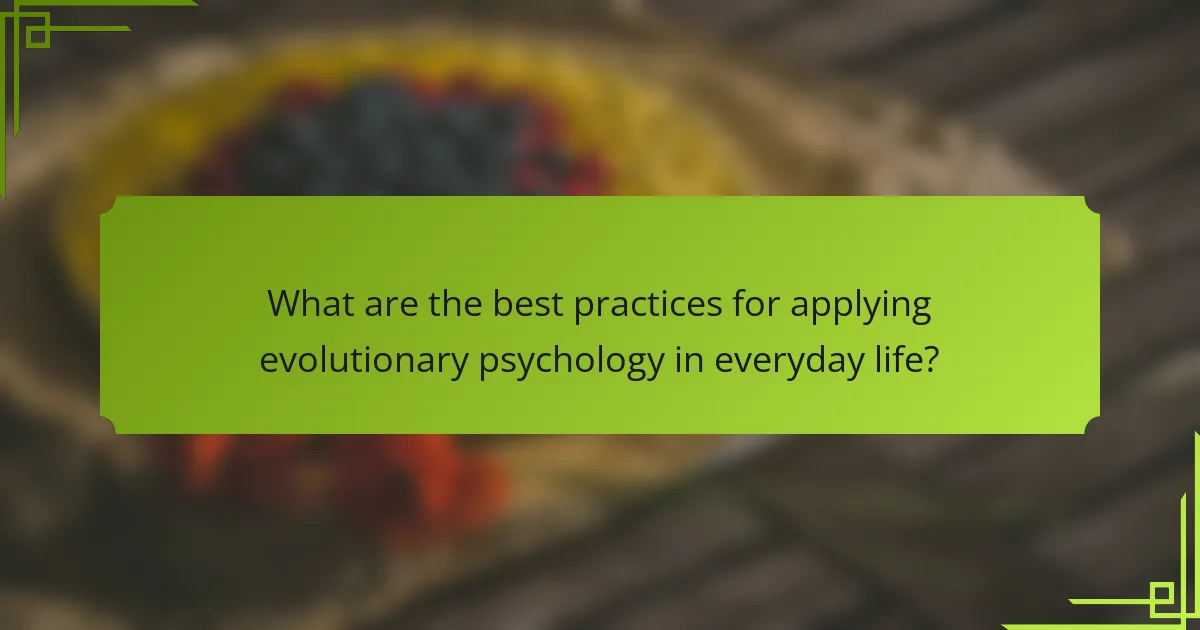 What are the best practices for applying evolutionary psychology in everyday life?